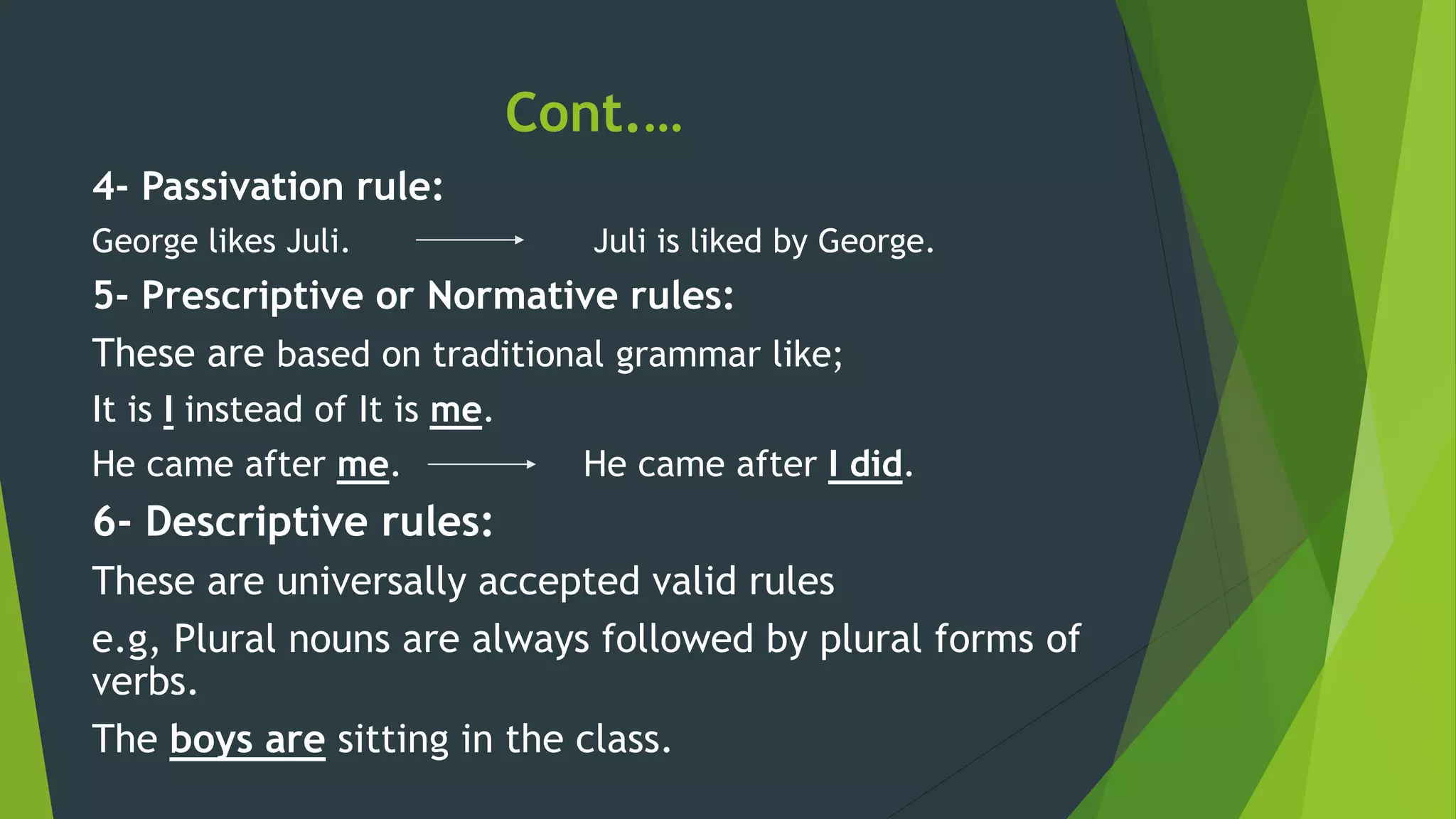 Cont....

4- Passivation rule:

George likes Juli. → Juli is liked by George.

5- Prescriptive or Normative rules:

These are based on traditional grammar like;

It is I instead of It is me.

He came after me. → He came after I did.

6- Descriptive rules:

These are universally accepted valid rules

e.g, Plural nouns are always followed by plural forms of verbs.

The boys are sitting in the class.